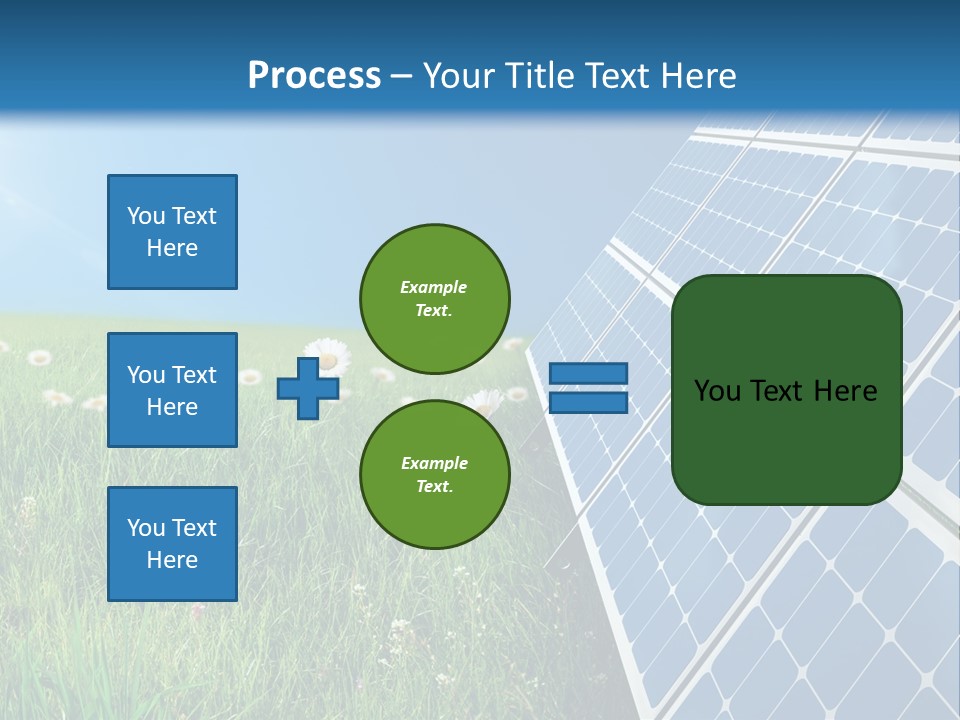 Process – Your Title Text Here

You Text Here

You Text Here

You Text Here

Example Text.

Example Text.

You Text Here